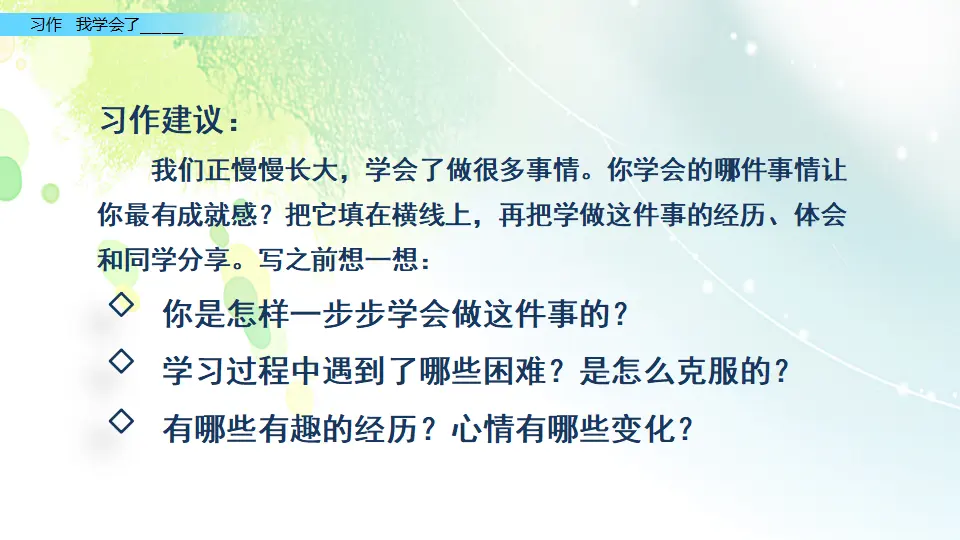 习作 我学会了____

习作建议：

我们正慢慢长大，学会了做很多事情。你学会的哪件事情让你最有成就感？把它填在横线上，再把学做这件事的经历、体会和同学分享。写之前想一想：

◇ 你是怎样一步步学会做这件事的？

◇ 学习过程中遇到了哪些困难？是怎么克服的？

◇ 有哪些有趣的经历？心情有哪些变化？